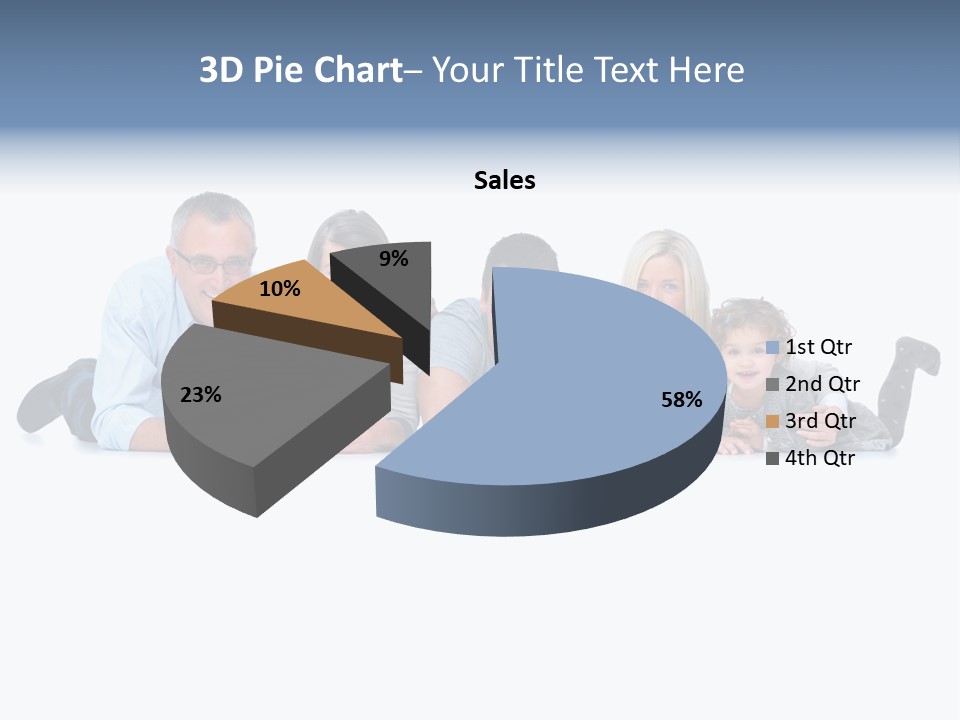 3D Pie Chart– Your Title Text Here

Sales

9%

10%

23%

58%

1st Qtr
2nd Qtr
3rd Qtr
4th Qtr